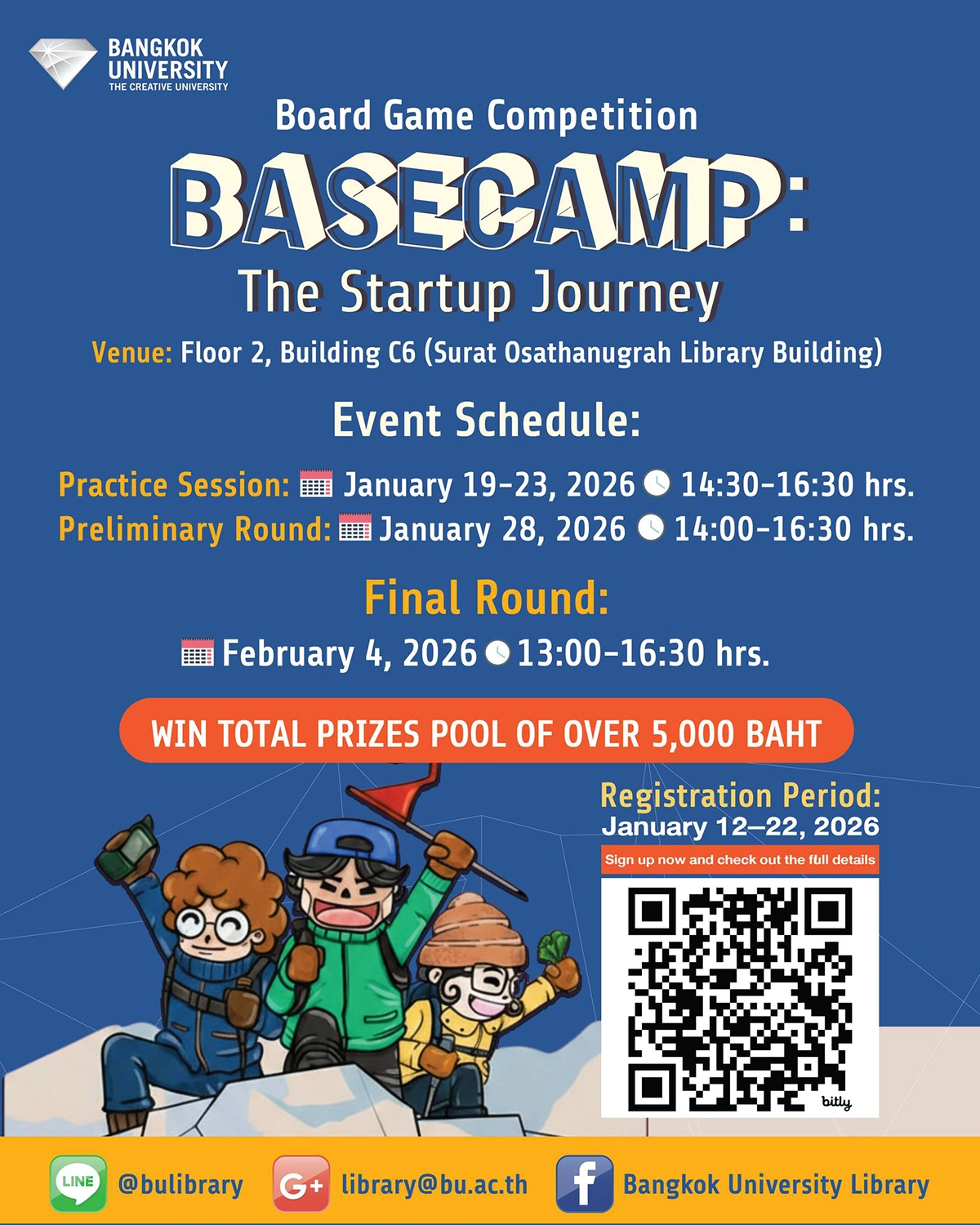 BANGKOK UNIVERSITY
THE CREATIVE UNIVERSITY

Board Game Competition

BASECAMP:

The Startup Journey

Venue: Floor 2, Building C6 (Surat Osathanugrah Library Building)

Event Schedule:

Practice Session: January 19-23, 2026 14:30-16:30 hrs.
Preliminary Round: January 28, 2026 14:00-16:30 hrs.

Final Round:

February 4, 2026 13:00-16:30 hrs.

WIN TOTAL PRIZES POOL OF OVER 5,000 BAHT

Registration Period:
January 12–22, 2026

Sign up now and check out the full details

bitly

LINE @bulibrary G+ library@bu.ac.th f Bangkok University Library